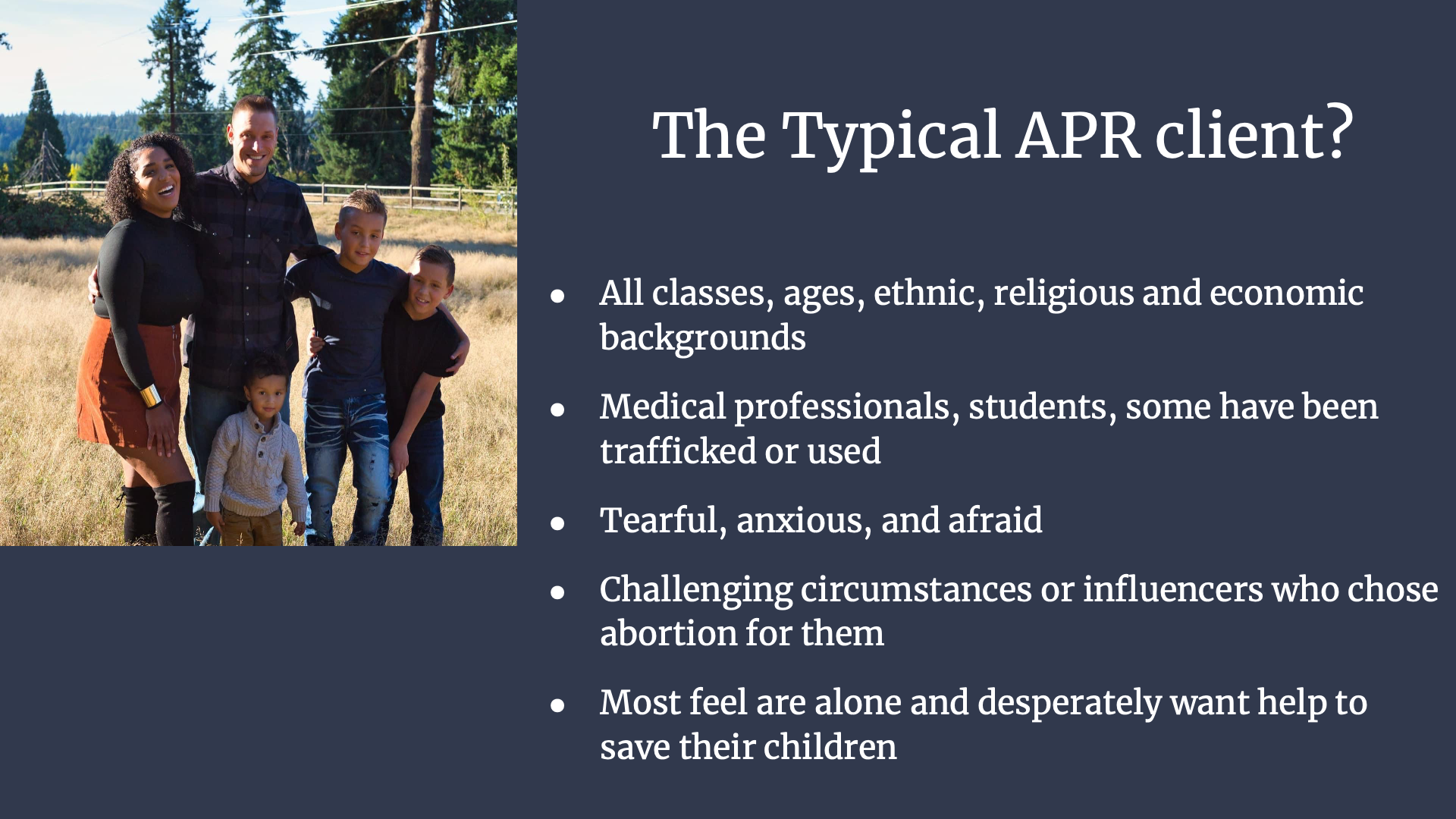 The Typical APR client?

- All classes, ages, ethnic, religious and economic backgrounds
- Medical professionals, students, some have been trafficked or used
- Tearful, anxious, and afraid
- Challenging circumstances or influencers who chose abortion for them
- Most feel are alone and desperately want help to save their children